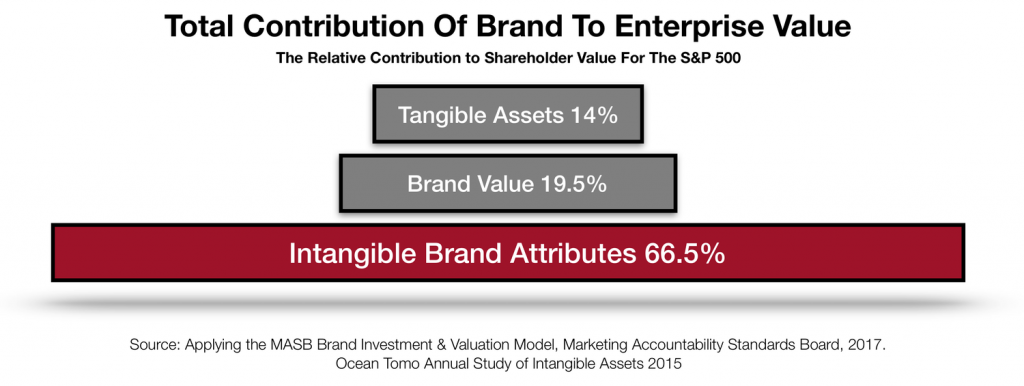 Total Contribution Of Brand To Enterprise Value

The Relative Contribution to Shareholder Value For The S&P 500

Tangible Assets 14%

Brand Value 19.5%

Intangible Brand Attributes 66.5%

Source: Applying the MASB Brand Investment & Valuation Model, Marketing Accountability Standards Board, 2017.
Ocean Tomo Annual Study of Intangible Assets 2015